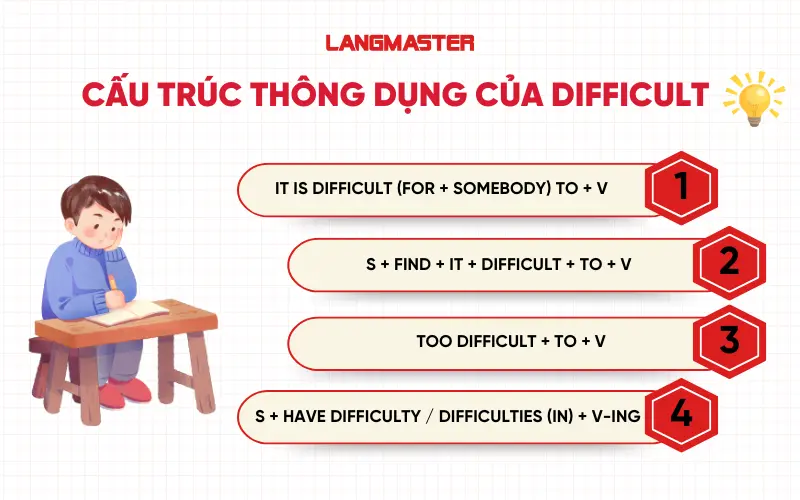 LANGMASTER

CẤU TRÚC THÔNG DỤNG CỦA DIFFICULT

IT IS DIFFICULT (FOR + SOMEBODY) TO + V
1

S + FIND + IT + DIFFICULT + TO + V
2

TOO DIFFICULT + TO + V
3

S + HAVE DIFFICULTY / DIFFICULTIES (IN) + V-ING
4